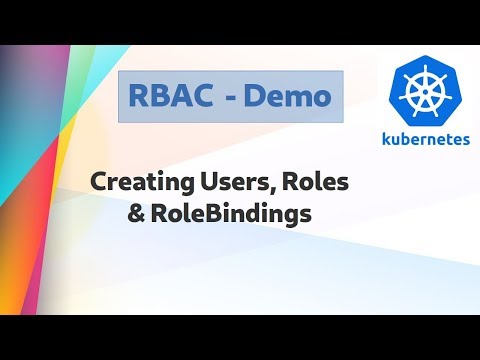 RBAC - Demo

kubernetes

Creating Users, Roles & RoleBindings